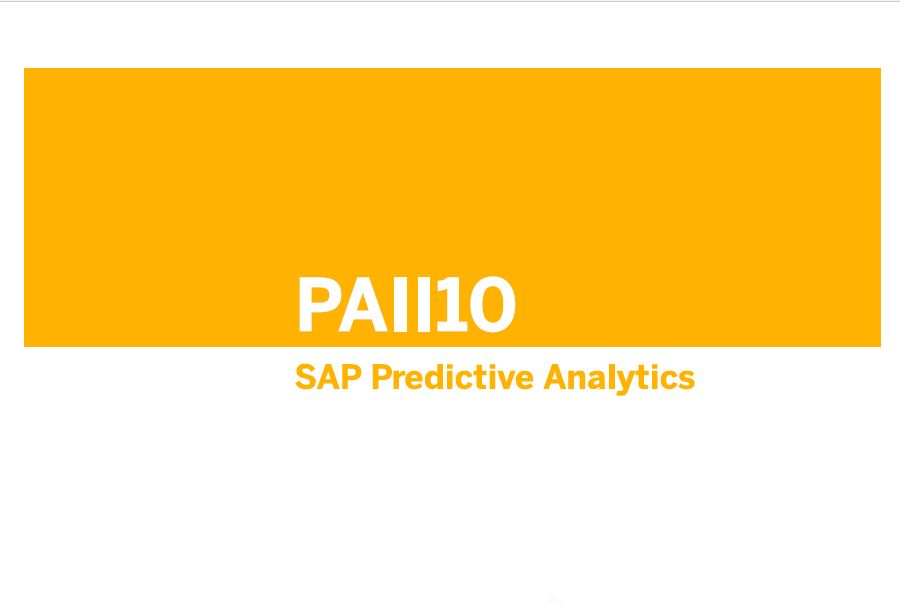 PAII10

SAP Predictive Analytics